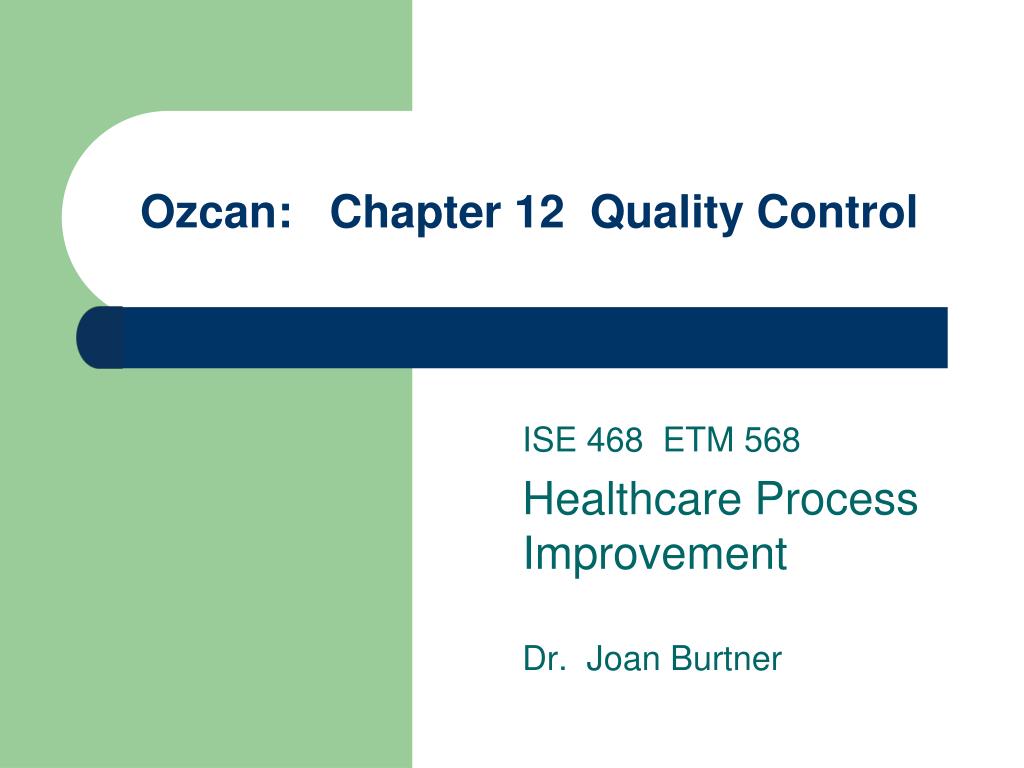 Ozcan:   Chapter 12  Quality Control

ISE 468  ETM 568

Healthcare Process Improvement

Dr.  Joan Burtner